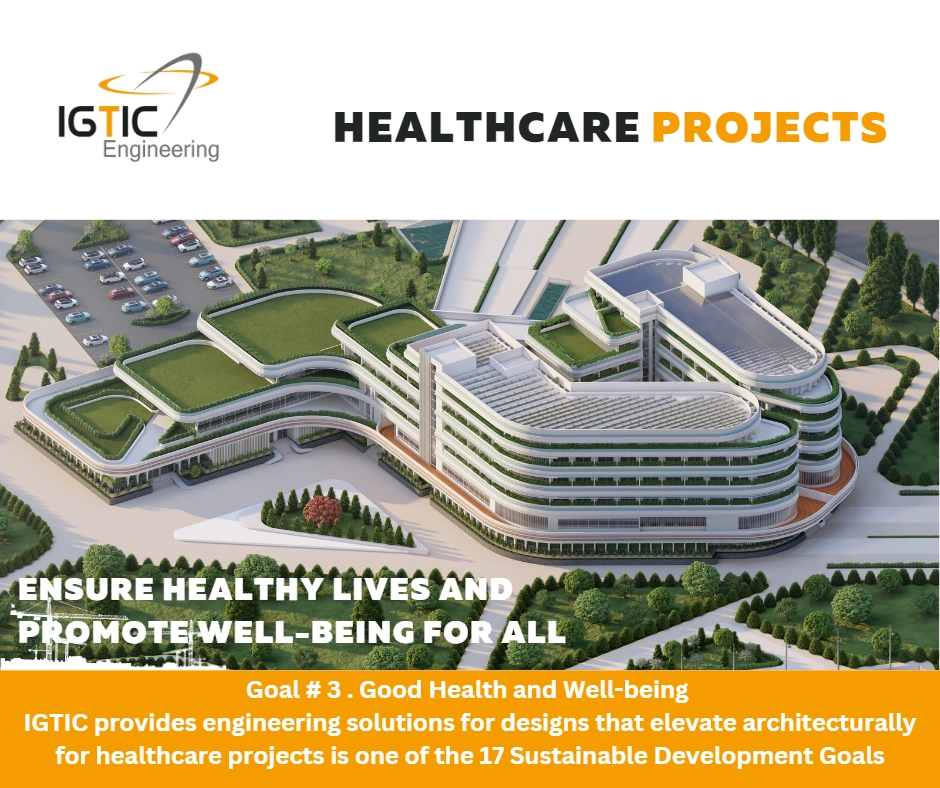 IGTIC Engineering

HEALTHCARE PROJECTS

ENSURE HEALTHY LIVES AND PROMOTE WELL-BEING FOR ALL

Goal # 3 . Good Health and Well-being
IGTIC provides engineering solutions for designs that elevate architecturally for healthcare projects is one of the 17 Sustainable Development Goals